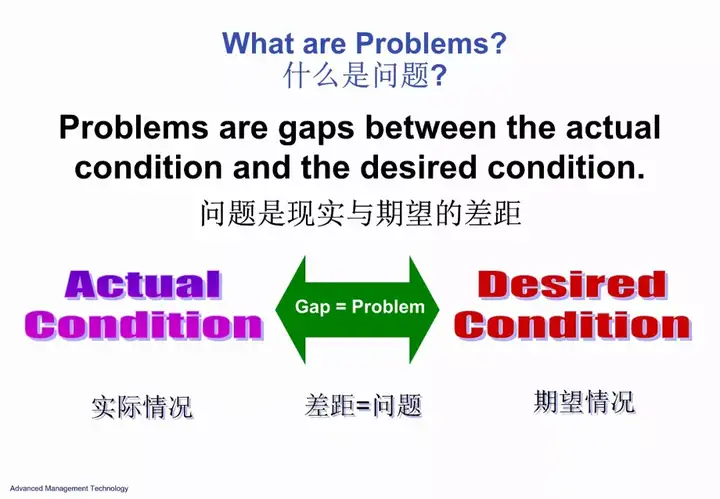 What are Problems?
什么是问题?

Problems are gaps between the actual condition and the desired condition.

问题是现实与期望的差距

Actual Condition

Gap = Problem

Desired Condition

实际情况

差距=问题

期望情况

Advanced Management Technology